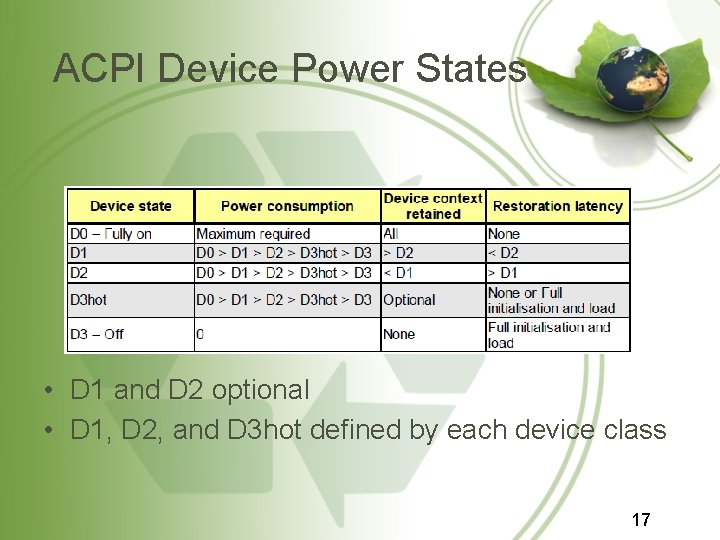 ACPI Device Power States

| Device state | Power consumption | Device context retained | Restoration latency |
|---|---|---|---|
| D0 – Fully on | Maximum required | All | None |
| D1 | D0 > D1 > D2 > D3hot > D3 | > D2 | < D2 |
| D2 | D0 > D1 > D2 > D3hot > D3 | < D1 | > D1 |
| D3hot | D0 > D1 > D2 > D3hot > D3 | Optional | None or Full initialisation and load |
| D3 – Off | 0 | None | Full initialisation and load |

• D1 and D2 optional
• D1, D2, and D3hot defined by each device class

17